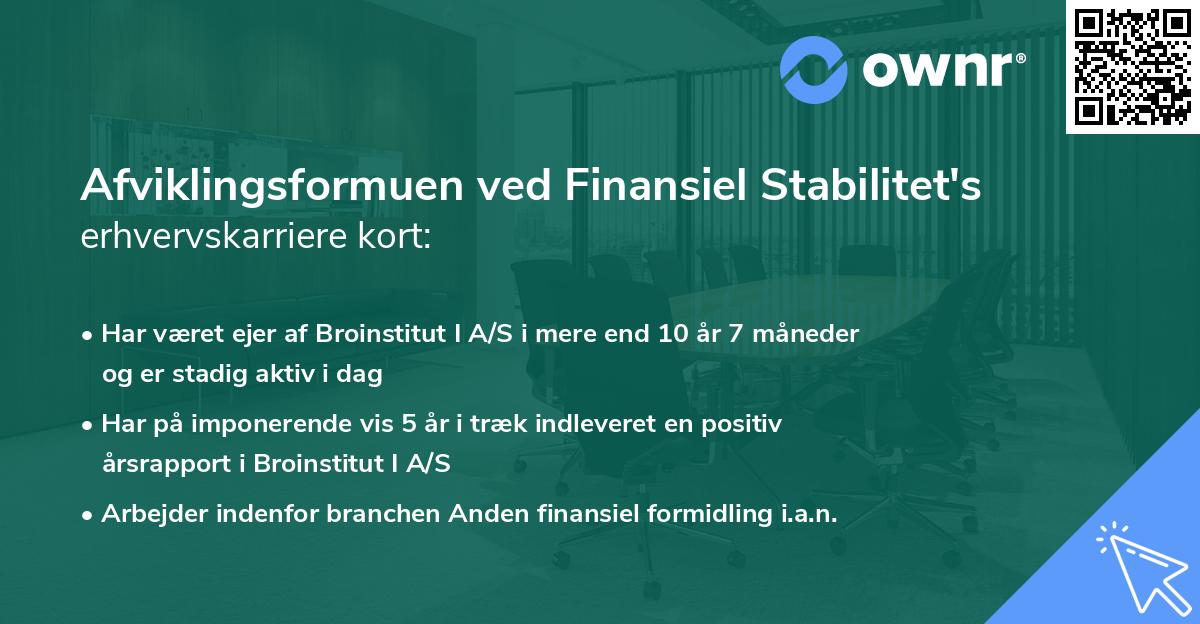 ownr®

Afviklingsformuen ved Finansiel Stabilitet's erhvervskarriere kort:

• Har været ejer af Broinstitut I A/S i mere end 10 år 7 måneder og er stadig aktiv i dag

• Har på imponerende vis 5 år i træk indleveret en positiv årsrapport i Broinstitut I A/S

• Arbejder indenfor branchen Anden finansiel formidling i.a.n.